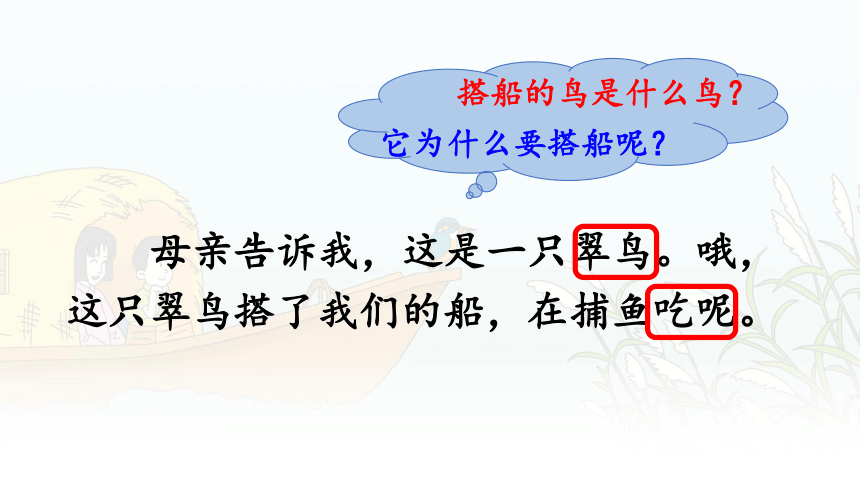 搭船的鸟是什么鸟？
它为什么要搭船呢？

母亲告诉我，这是一只翠鸟。哦，这只翠鸟搭了我们的船，在捕鱼吃呢。